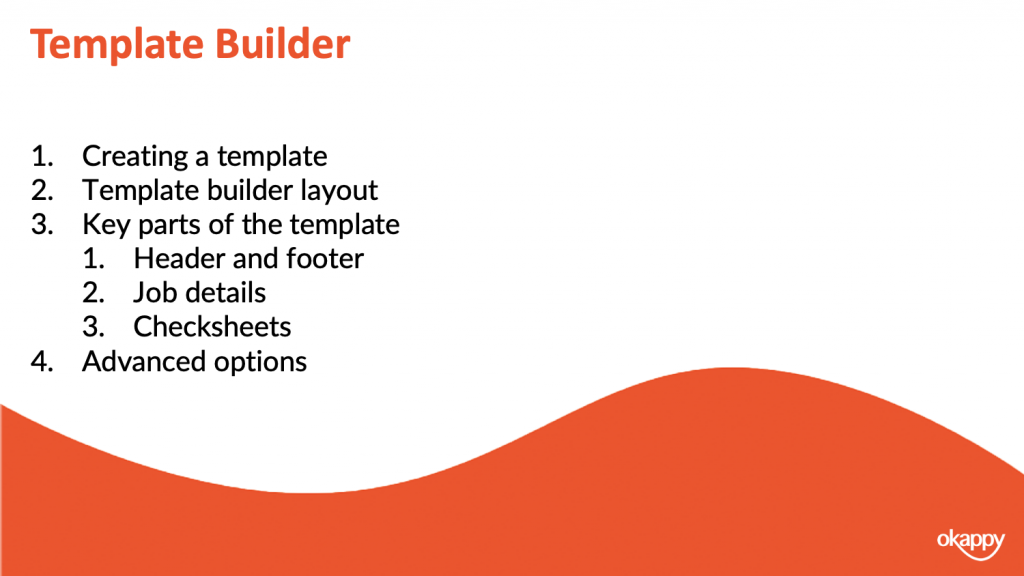 Template Builder

1. Creating a template
2. Template builder layout
3. Key parts of the template
    1. Header and footer
    2. Job details
    3. Checksheets
4. Advanced options

okappy